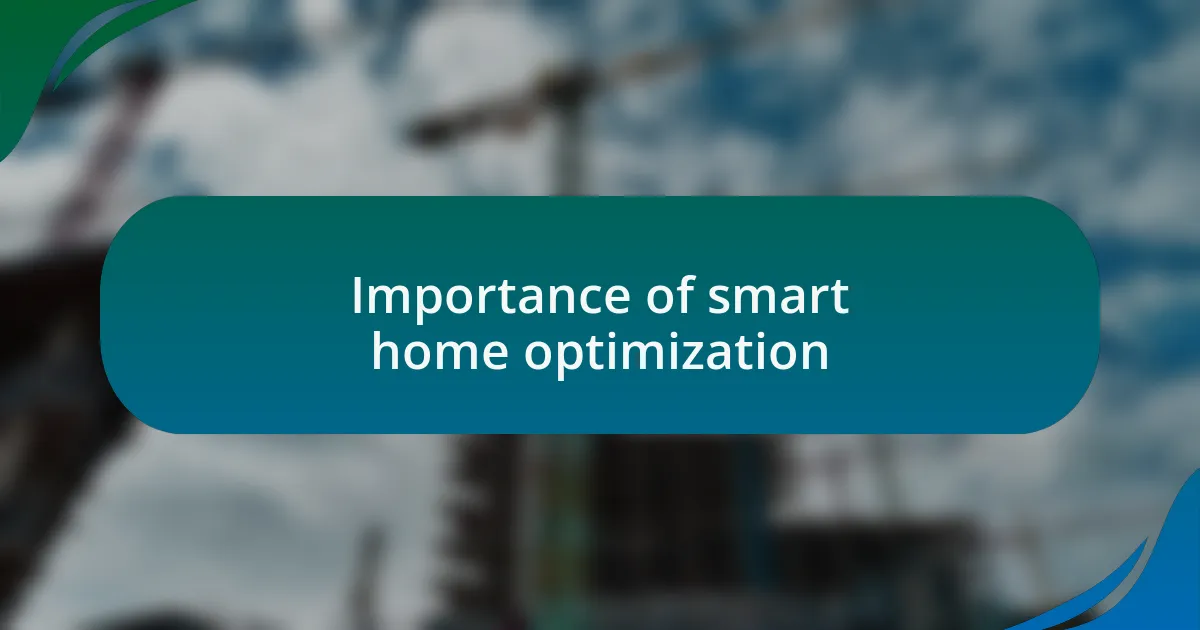 Importance of smart home optimization